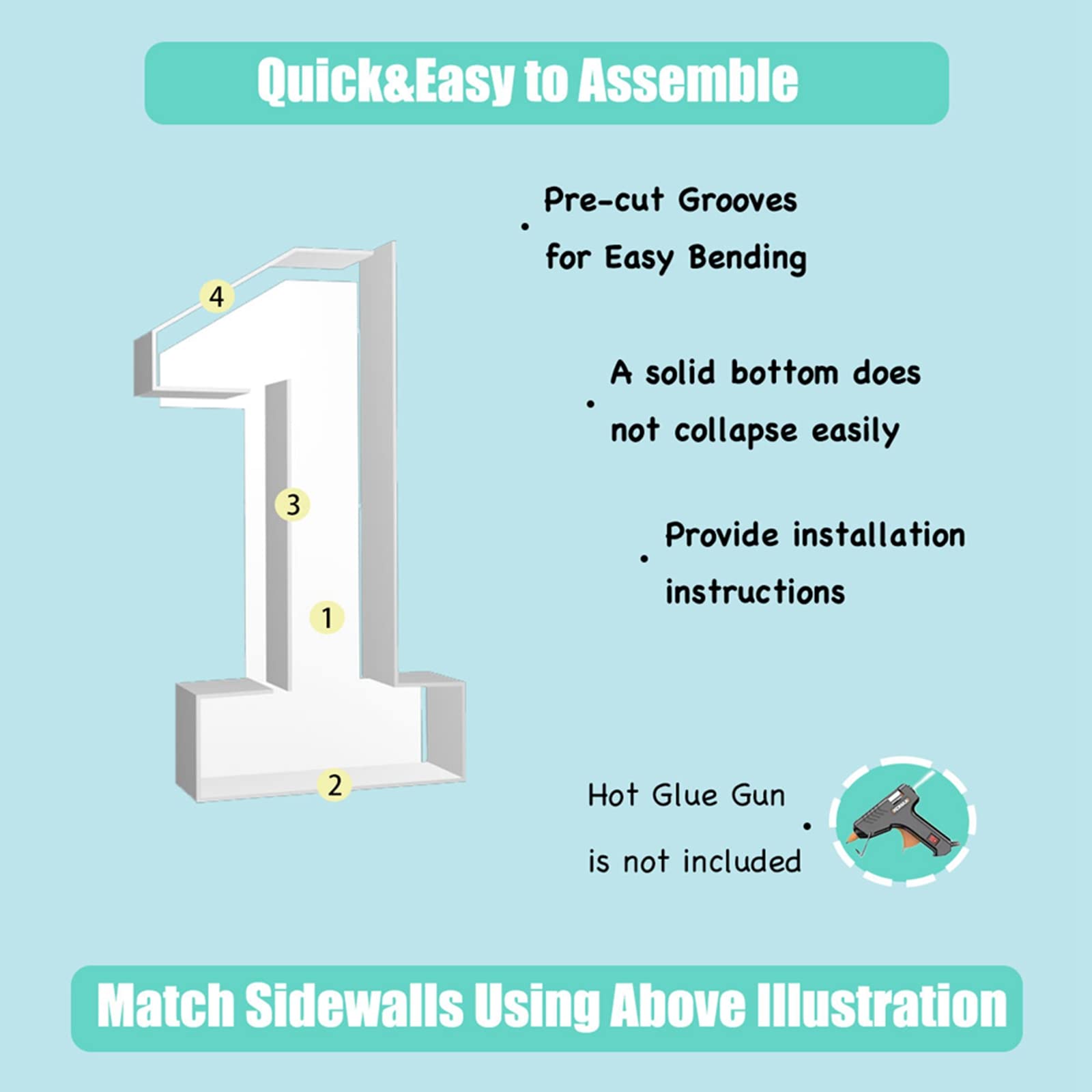 Quick&Easy to Assemble

4

3

1

2

• Pre-cut Grooves for Easy Bending

• A solid bottom does not collapse easily

• Provide installation instructions

Hot Glue Gun is not included •

Match Sidewalls Using Above Illustration